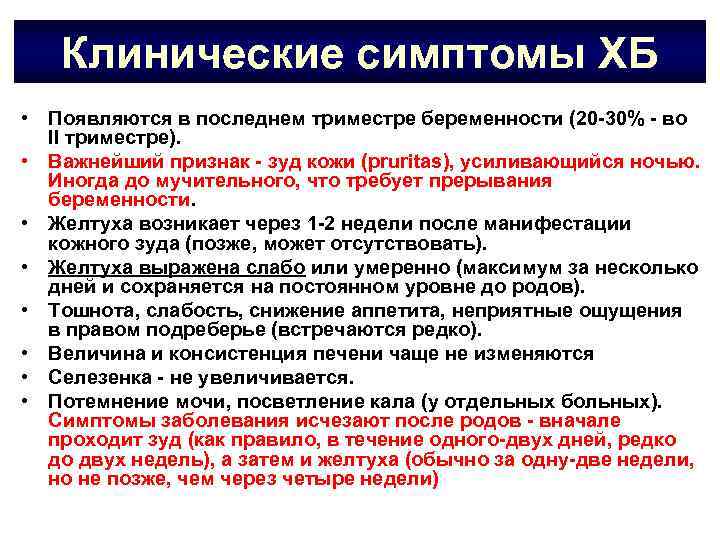 Клинические симптомы ХБ

• Появляются в последнем триместре беременности (20-30% - во II триместре).
• Важнейший признак - зуд кожи (pruritas), усиливающийся ночью. Иногда до мучительного, что требует прерывания беременности.
• Желтуха возникает через 1-2 недели после манифестации кожного зуда (позже, может отсутствовать).
• Желтуха выражена слабо или умеренно (максимум за несколько дней и сохраняется на постоянном уровне до родов).
• Тошнота, слабость, снижение аппетита, неприятные ощущения в правом подреберье (встречаются редко).
• Величина и консистенция печени чаще не изменяются
• Селезенка - не увеличивается.
• Потемнение мочи, посветление кала (у отдельных больных). Симптомы заболевания исчезают после родов - вначале проходит зуд (как правило, в течение одного-двух дней, редко до двух недель), а затем и желтуха (обычно за одну-две недели, но не позже, чем через четыре недели)